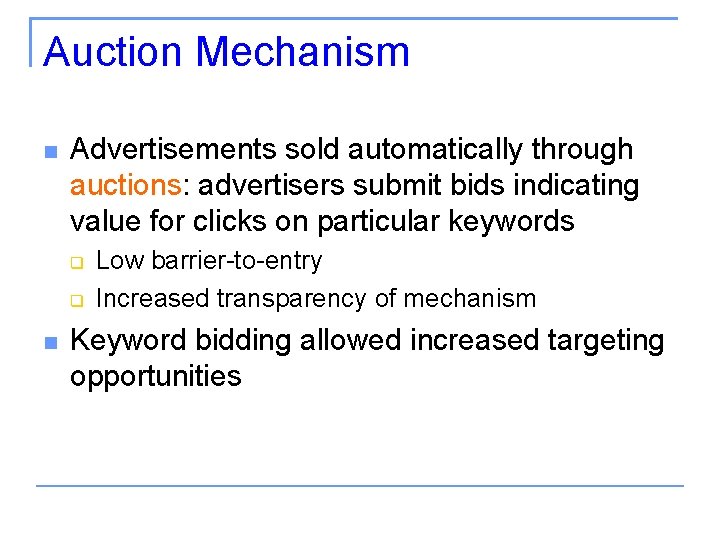 Auction Mechanism

Advertisements sold automatically through auctions: advertisers submit bids indicating value for clicks on particular keywords

Low barrier-to-entry

Increased transparency of mechanism

Keyword bidding allowed increased targeting opportunities